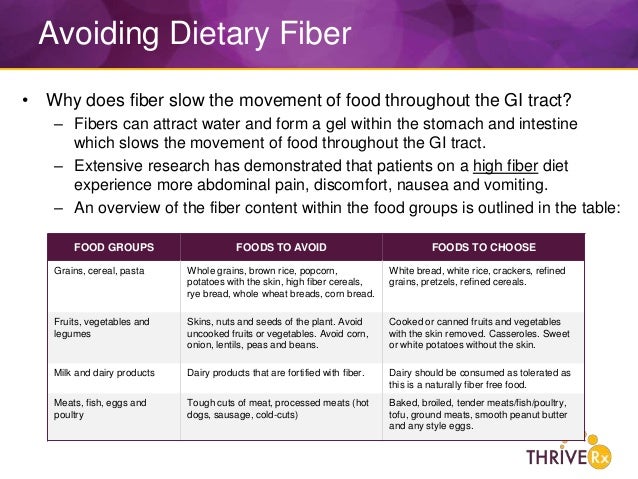 Avoiding Dietary Fiber

• Why does fiber slow the movement of food throughout the GI tract?
– Fibers can attract water and form a gel within the stomach and intestine which slows the movement of food throughout the GI tract.
– Extensive research has demonstrated that patients on a high fiber diet experience more abdominal pain, discomfort, nausea and vomiting.
– An overview of the fiber content within the food groups is outlined in the table:

| FOOD GROUPS | FOODS TO AVOID | FOODS TO CHOOSE |
|---|---|---|
| Grains, cereal, pasta | Whole grains, brown rice, popcorn, potatoes with the skin, high fiber cereals, rye bread, whole wheat breads, corn bread. | White bread, white rice, crackers, refined grains, pretzels, refined cereals. |
| Fruits, vegetables and legumes | Skins, nuts and seeds of the plant. Avoid uncooked fruits or vegetables. Avoid corn, onion, lentils, peas and beans. | Cooked or canned fruits and vegetables with the skin removed. Casseroles. Sweet or white potatoes without the skin. |
| Milk and dairy products | Dairy products that are fortified with fiber. | Dairy should be consumed as tolerated as this is a naturally fiber free food. |
| Meats, fish, eggs and poultry | Tough cuts of meat, processed meats (hot dogs, sausage, cold-cuts) | Baked, broiled, tender meats/fish/poultry, tofu, ground meats, smooth peanut butter and any style eggs. |

THRIVE Rx